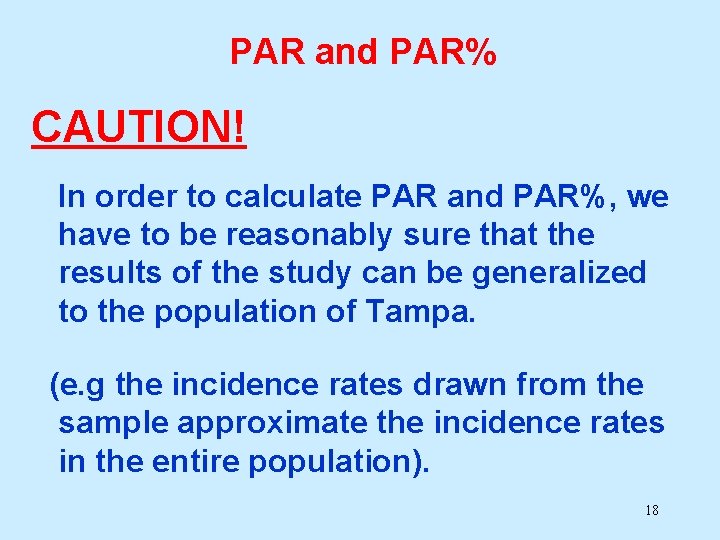 PAR and PAR%

CAUTION!

In order to calculate PAR and PAR%, we have to be reasonably sure that the results of the study can be generalized to the population of Tampa.

(e.g the incidence rates drawn from the sample approximate the incidence rates in the entire population).

18